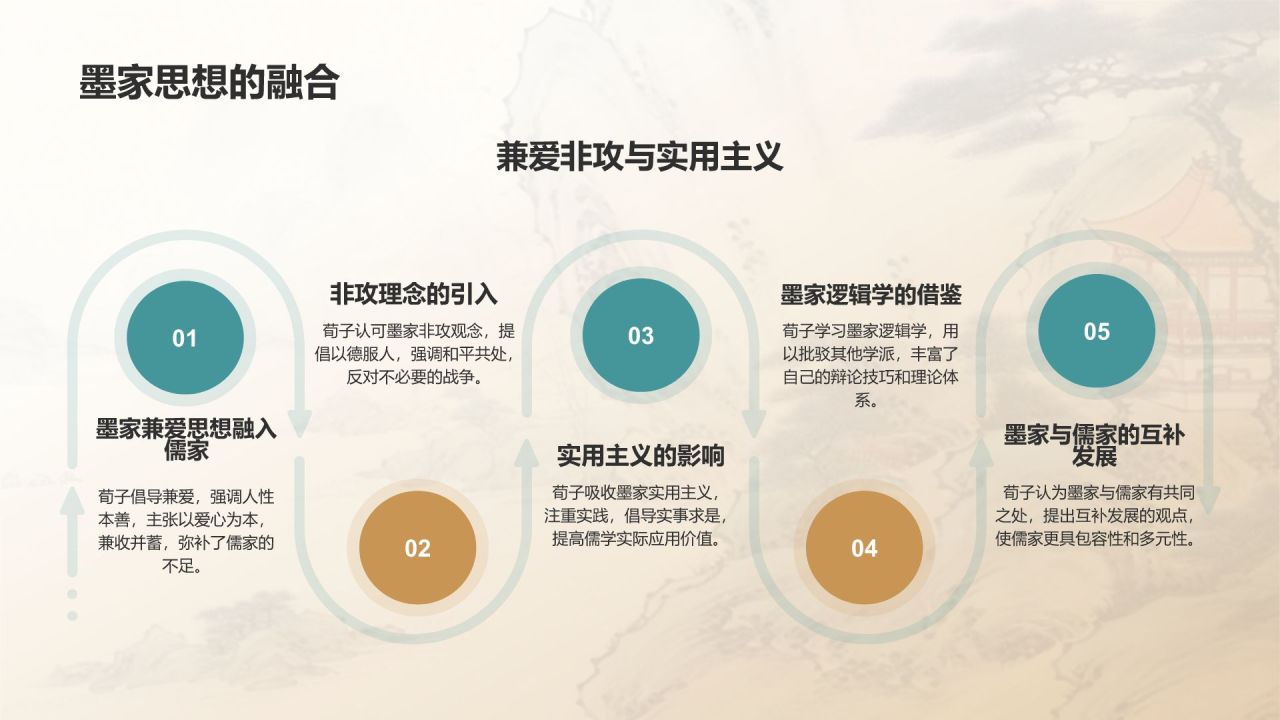 墨家思想的融合

兼爱非攻与实用主义

01

墨家兼爱思想融入儒家

荀子倡导兼爱，强调人性本善，主张以爱心为本，兼收并蓄，弥补了儒家的不足。

非攻理念的引入

荀子认可墨家非攻观念，提倡以德服人，强调和平共处，反对不必要的战争。

02

03

实用主义的影响

荀子吸收墨家实用主义，注重实践，倡导实事求是，提高儒学实际应用价值。

墨家逻辑学的借鉴

荀子学习墨家逻辑学，用以批驳其他学派，丰富了自己的辩论技巧和理论体系。

04

05

墨家与儒家的互补发展

荀子认为墨家与儒家有共同之处，提出互补发展的观点，使儒家更具包容性和多元性。